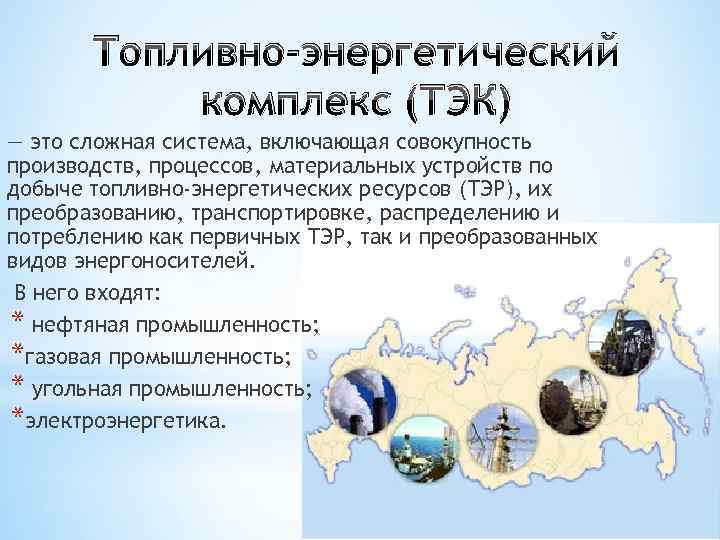 Топливно-энергетический комплекс (ТЭК)

— это сложная система, включающая совокупность производств, процессов, материальных устройств по добыче топливно-энергетических ресурсов (ТЭР), их преобразованию, транспортировке, распределению и потреблению как первичных ТЭР, так и преобразованных видов энергоносителей.

В него входят:
* нефтяная промышленность;
*газовая промышленность;
* угольная промышленность;
*электроэнергетика.